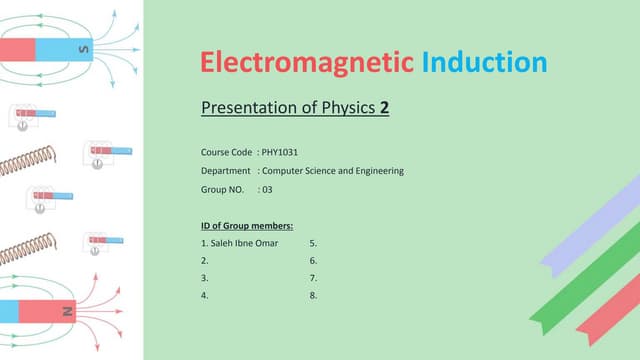 S

N

Electromagnetic Induction

Presentation of Physics 2

Course Code : PHY1031
Department : Computer Science and Engineering
Group NO. : 03

ID of Group members:

1. Saleh Ibne Omar
2.
3.
4.
5.
6.
7.
8.